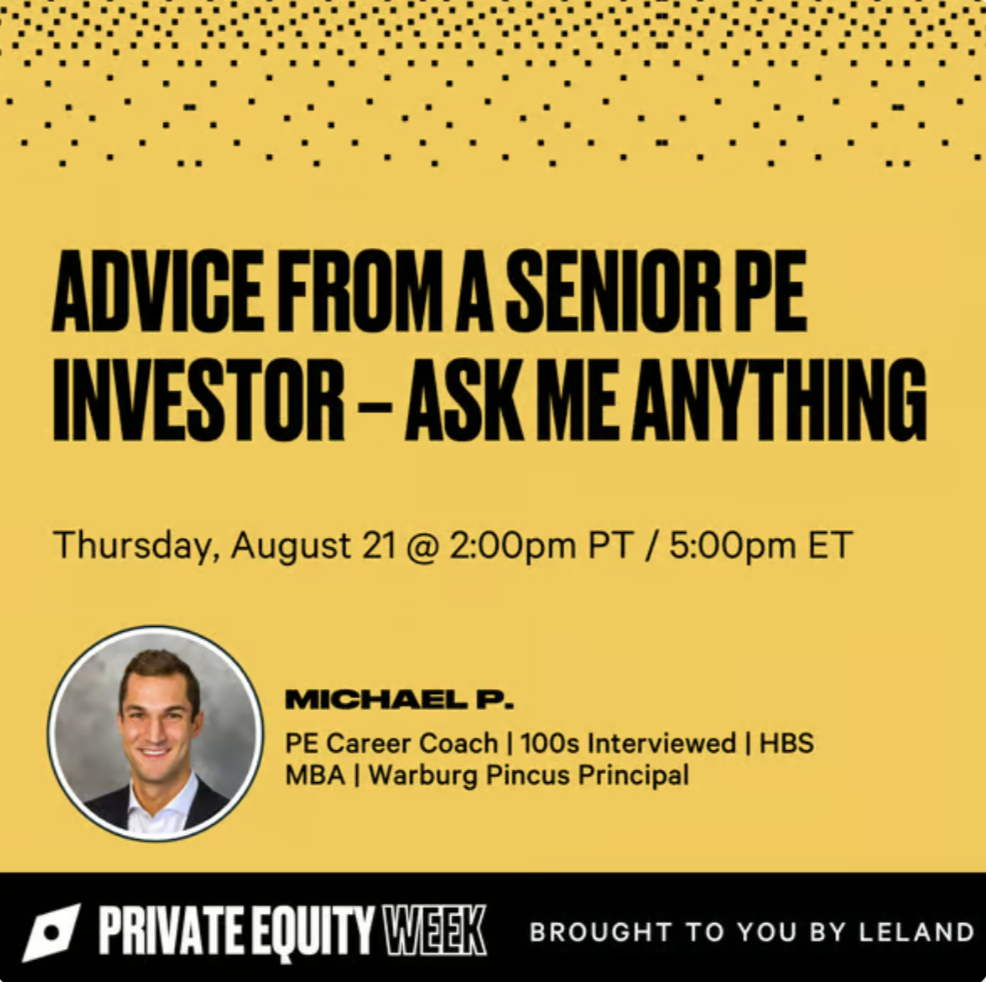 ADVICE FROM A SENIOR PE INVESTOR – ASK ME ANYTHING

Thursday, August 21 @ 2:00pm PT / 5:00pm ET

MICHAEL P.

PE Career Coach | 100s Interviewed | HBS MBA | Warburg Pincus Principal

PRIVATE EQUITY WEEK

BROUGHT TO YOU BY LELAND